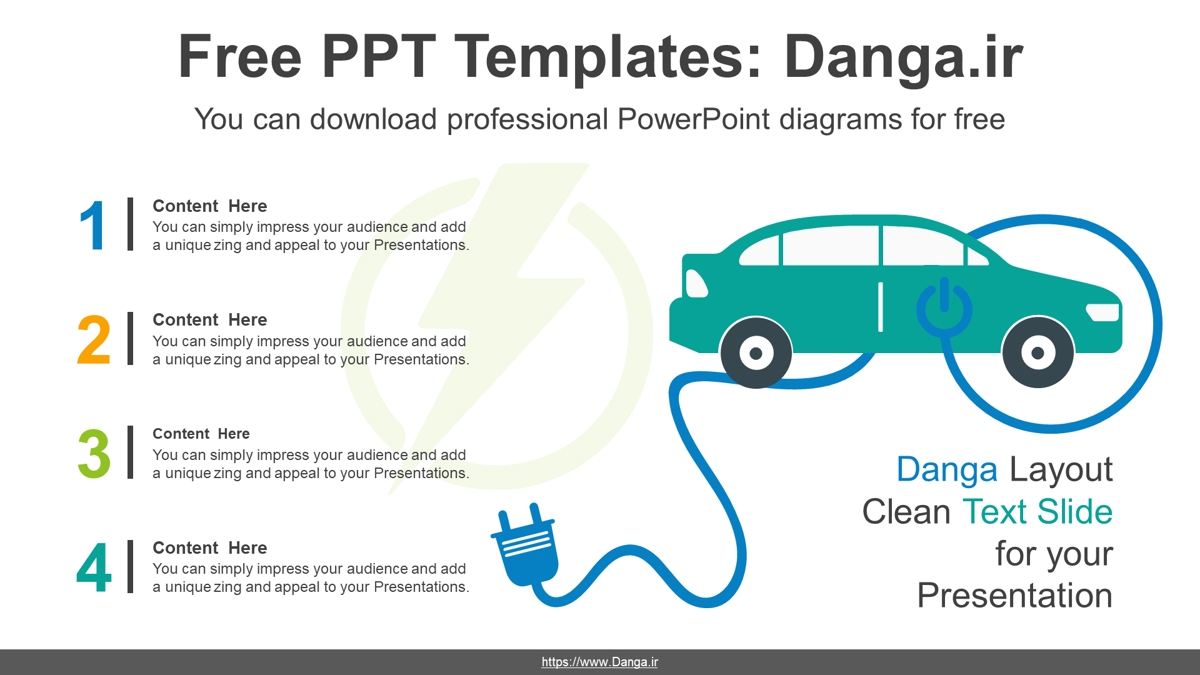 Free PPT Templates: Danga.ir

You can download professional PowerPoint diagrams for free

1

Content Here

You can simply impress your audience and add a unique zing and appeal to your Presentations.

2

Content Here

You can simply impress your audience and add a unique zing and appeal to your Presentations.

3

Content Here

You can simply impress your audience and add a unique zing and appeal to your Presentations.

4

Content Here

You can simply impress your audience and add a unique zing and appeal to your Presentations.

Danga Layout Clean Text Slide for your Presentation

https://www.Danga.ir